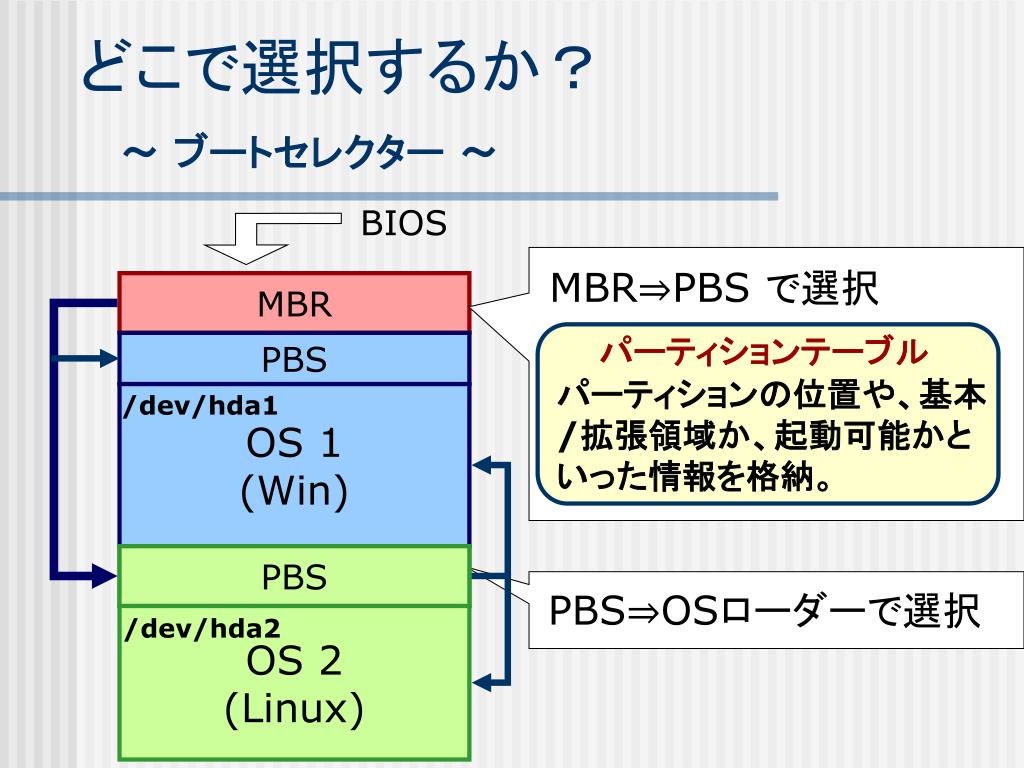 どこで選択するか？

～ ブートセレクター ～

BIOS

MBR

PBS

/dev/hda1
OS 1
(Win)

PBS

/dev/hda2
OS 2
(Linux)

MBR⇒PBS で選択

パーティションテーブル
パーティションの位置や、基本/拡張領域か、起動可能かといった情報を格納。

PBS⇒OSローダーで選択